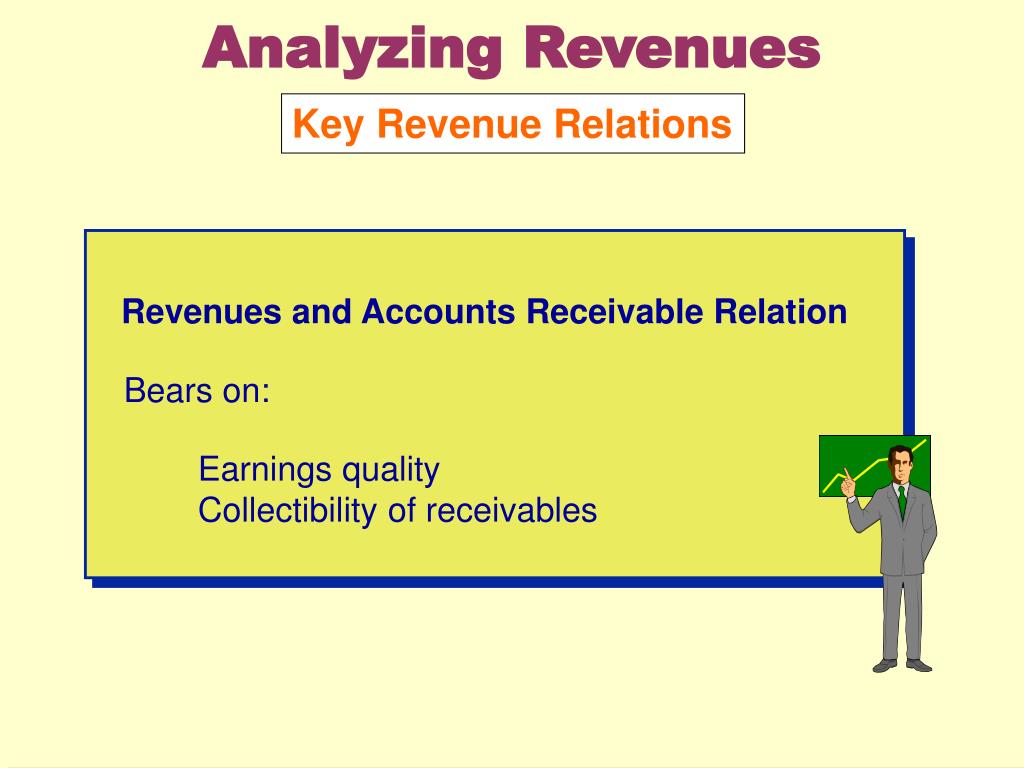 Analyzing Revenues

Key Revenue Relations

Revenues and Accounts Receivable Relation

Bears on:

Earnings quality
Collectibility of receivables